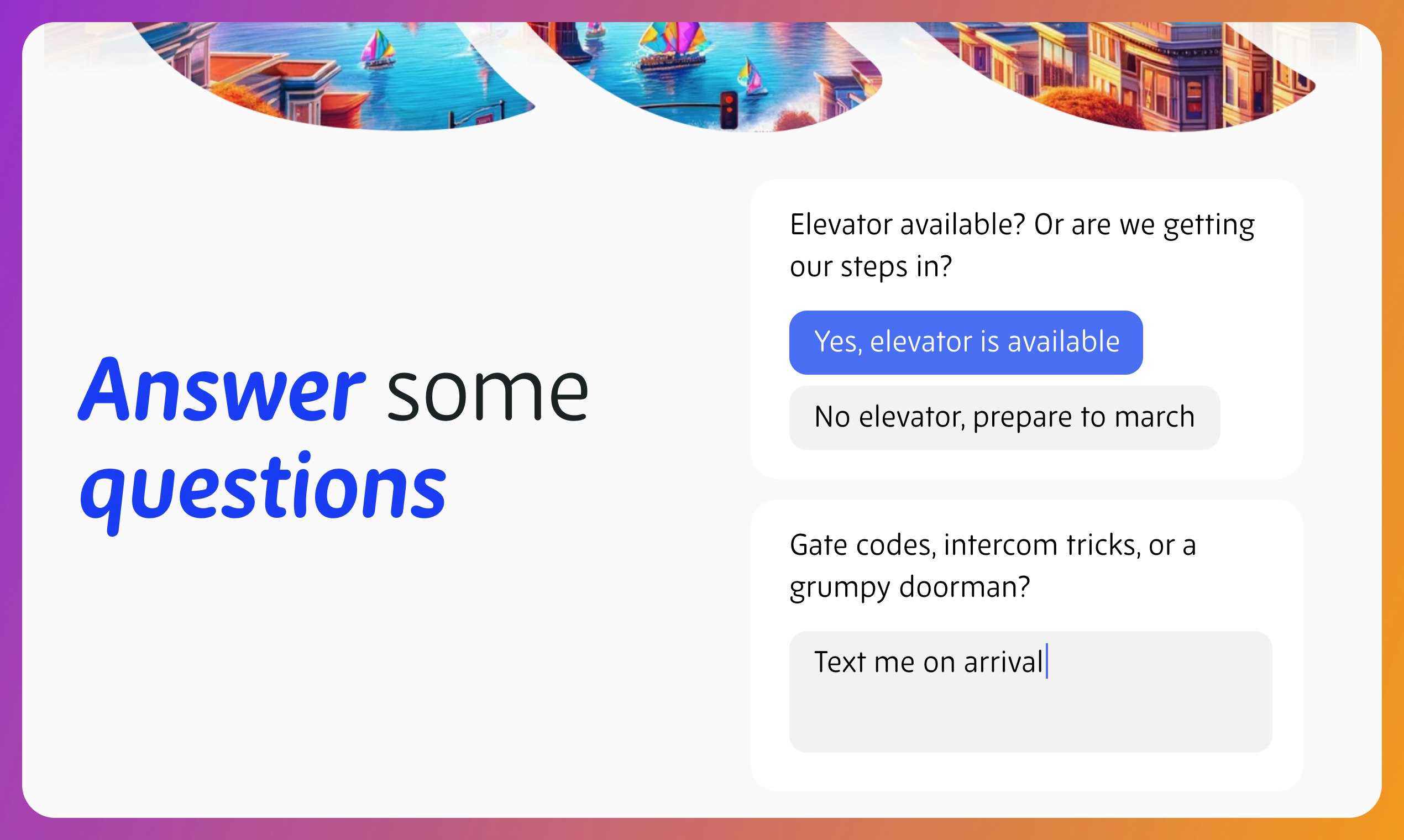 Answer some questions

Elevator available? Or are we getting our steps in?

Yes, elevator is available

No elevator, prepare to march

Gate codes, intercom tricks, or a grumpy doorman?

Text me on arrival